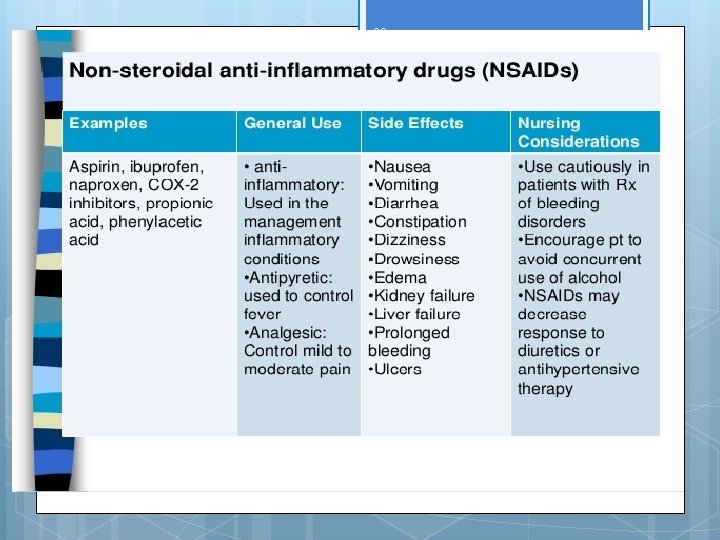 Non-steroidal anti-inflammatory drugs (NSAIDs)

| Examples | General Use | Side Effects | Nursing Considerations |
|---|---|---|---|
| Aspirin, ibuprofen, naproxen, COX-2 inhibitors, propionic acid, phenylacetic acid | • anti-inflammatory: Used in the management inflammatory conditions •Antipyretic: used to control fever •Analgesic: Control mild to moderate pain | •Nausea •Vomiting •Diarrhea •Constipation •Dizziness •Drowsiness •Edema •Kidney failure •Liver failure •Prolonged bleeding •Ulcers | •Use cautiously in patients with Rx of bleeding disorders •Encourage pt to avoid concurrent use of alcohol •NSAIDs may decrease response to diuretics or antihypertensive therapy |